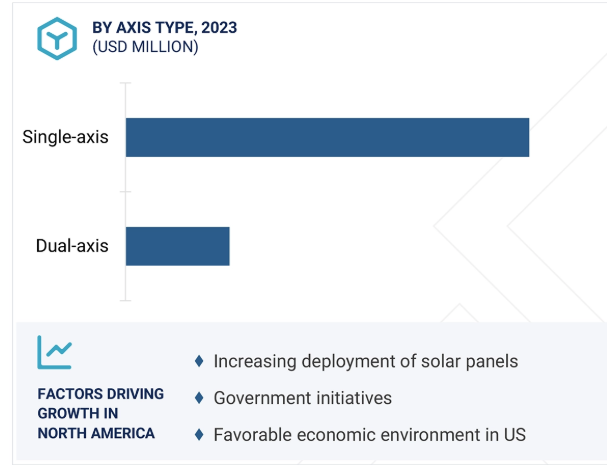 BY AXIS TYPE, 2023
(USD MILLION)

Single-axis

Dual-axis

FACTORS DRIVING GROWTH IN NORTH AMERICA

♦ Increasing deployment of solar panels

♦ Government initiatives

♦ Favorable economic environment in US